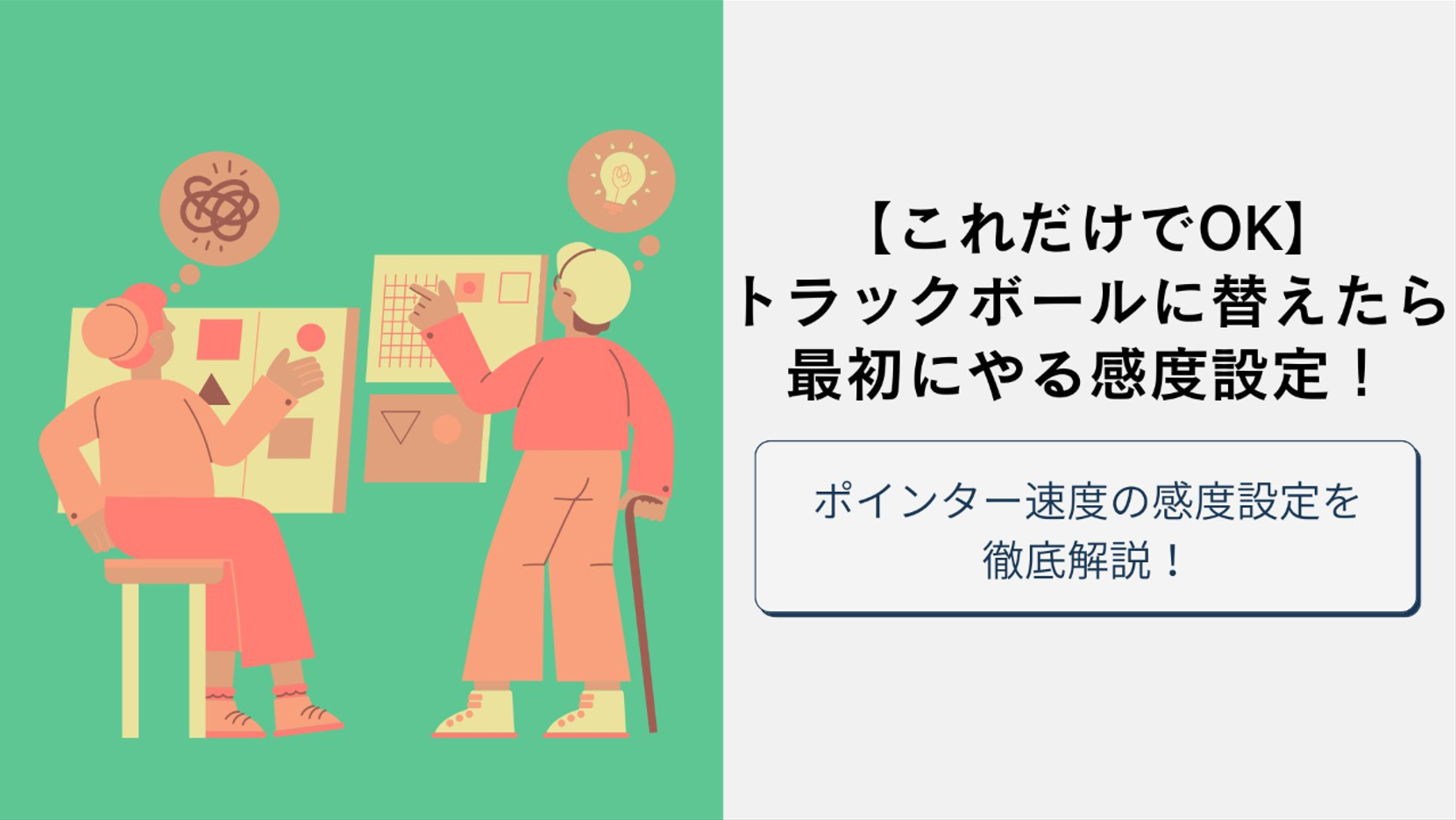 【これだけでOK】
トラックボールに替えたら
最初にやる感度設定！

ポインター速度の感度設定を
徹底解説！